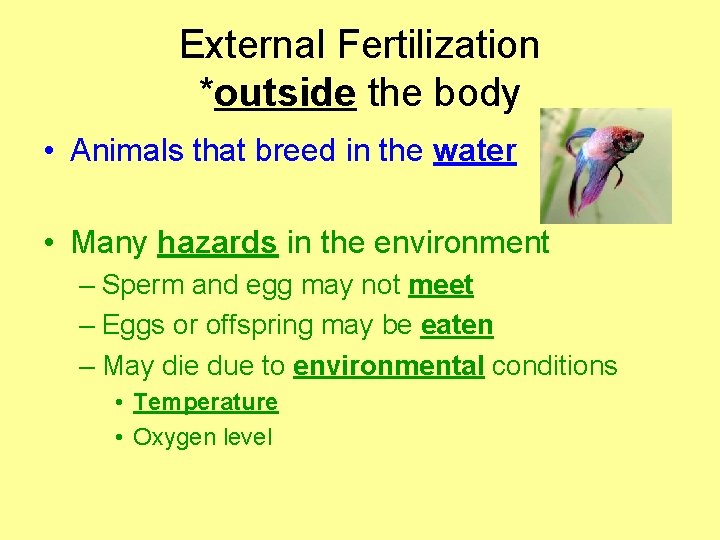 External Fertilization
*outside the body

• Animals that breed in the water

• Many hazards in the environment
– Sperm and egg may not meet
– Eggs or offspring may be eaten
– May die due to environmental conditions
• Temperature
• Oxygen level